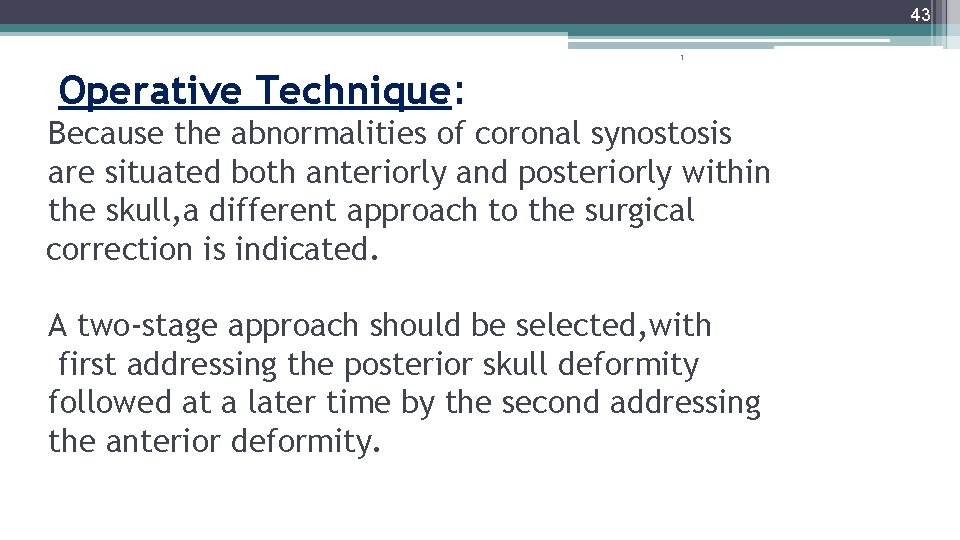 43

Operative Technique:

Because the abnormalities of coronal synostosis are situated both anteriorly and posteriorly within the skull,a different approach to the surgical correction is indicated.

A two-stage approach should be selected,with first addressing the posterior skull deformity followed at a later time by the second addressing the anterior deformity.